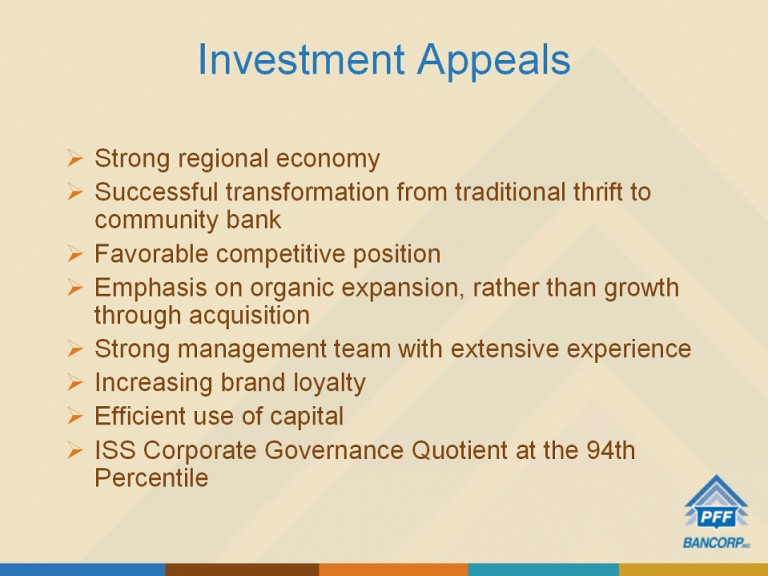 Investment Appeals

➢ Strong regional economy
➢ Successful transformation from traditional thrift to community bank
➢ Favorable competitive position
➢ Emphasis on organic expansion, rather than growth through acquisition
➢ Strong management team with extensive experience
➢ Increasing brand loyalty
➢ Efficient use of capital
➢ ISS Corporate Governance Quotient at the 94th Percentile

PFF
BANCORP INC